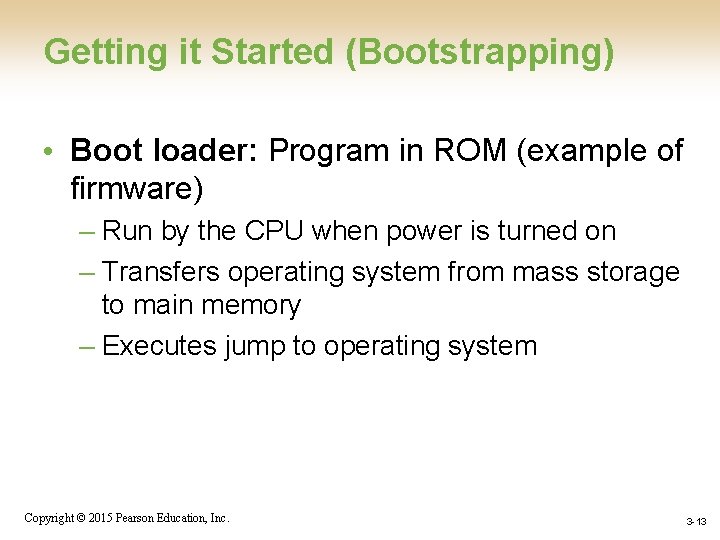 Getting it Started (Bootstrapping)

• Boot loader: Program in ROM (example of firmware)

– Run by the CPU when power is turned on

– Transfers operating system from mass storage to main memory

– Executes jump to operating system

Copyright © 2015 Pearson Education, Inc.

3-13